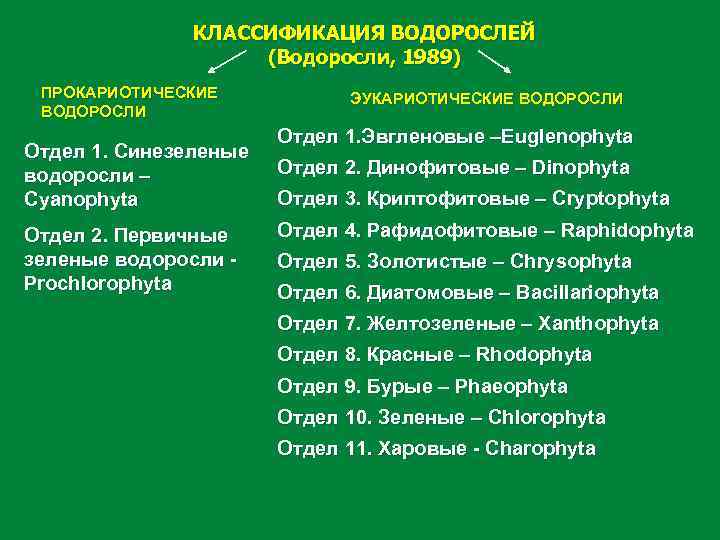 КЛАССИФИКАЦИЯ ВОДОРОСЛЕЙ
(Водоросли, 1989)

ПРОКАРИОТИЧЕСКИЕ ВОДОРОСЛИ

Отдел 1. Синезеленые водоросли – Cyanophyta

Отдел 2. Первичные зеленые водоросли - Prochlorophyta

ЭУКАРИОТИЧЕСКИЕ ВОДОРОСЛИ

Отдел 1.Эвгленовые –Euglenophyta
Отдел 2. Динофитовые – Dinophyta
Отдел 3. Криптофитовые – Cryptophyta
Отдел 4. Рафидофитовые – Raphidophyta
Отдел 5. Золотистые – Chrysophyta
Отдел 6. Диатомовые – Bacillariophyta
Отдел 7. Желтозеленые – Xanthophyta
Отдел 8. Красные – Rhodophyta
Отдел 9. Бурые – Phaeophyta
Отдел 10. Зеленые – Chlorophyta
Отдел 11. Харовые - Charophyta